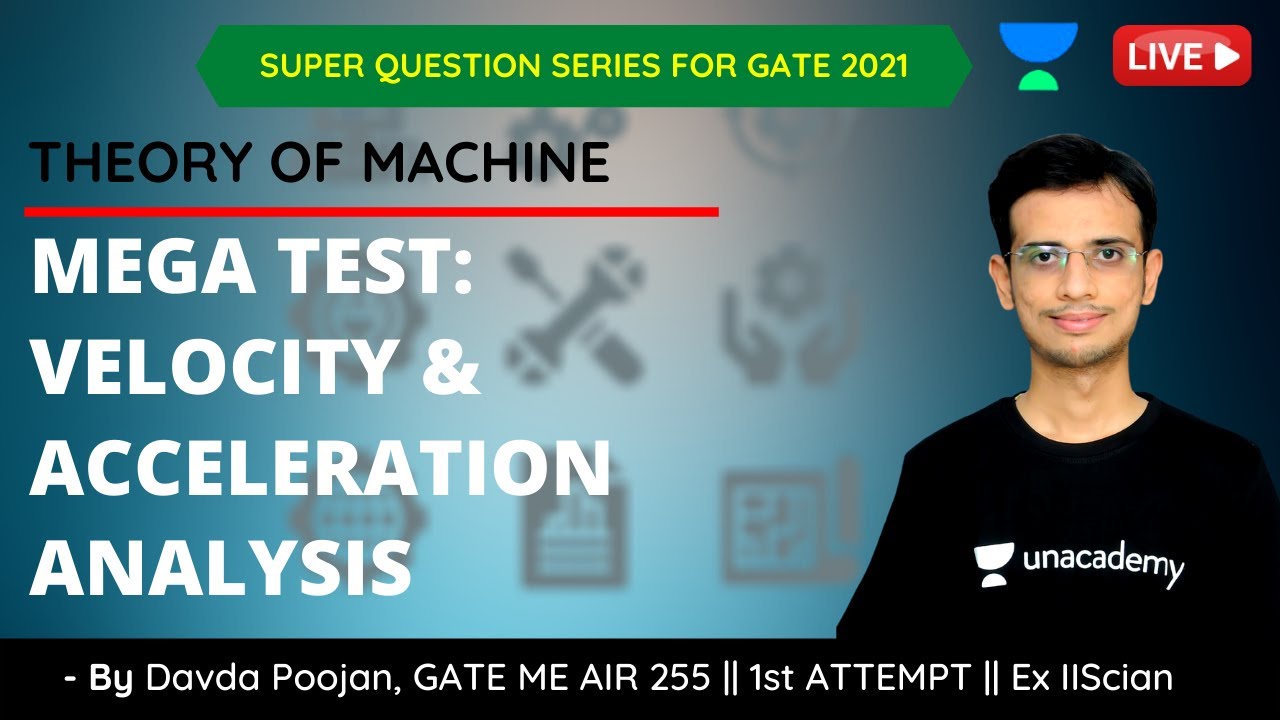 SUPER QUESTION SERIES FOR GATE 2021

LIVE

THEORY OF MACHINE

MEGA TEST: VELOCITY & ACCELERATION ANALYSIS

unacademy

- By Davda Poojan, GATE ME AIR 255 || 1st ATTEMPT || Ex IIScian